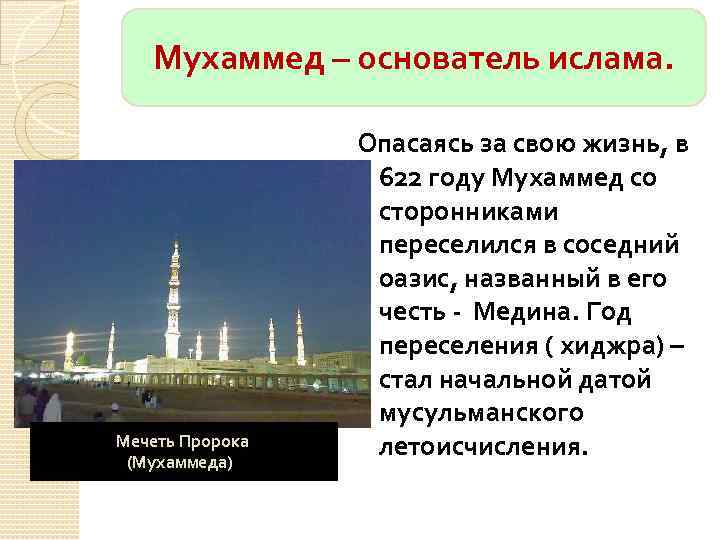 Мухаммед – основатель ислама.

Опасаясь за свою жизнь, в 622 году Мухаммед со сторонниками переселился в соседний оазис, названный в его честь - Медина. Год переселения ( хиджра) – стал начальной датой мусульманского летоисчисления.

Мечеть Пророка (Мухаммеда)